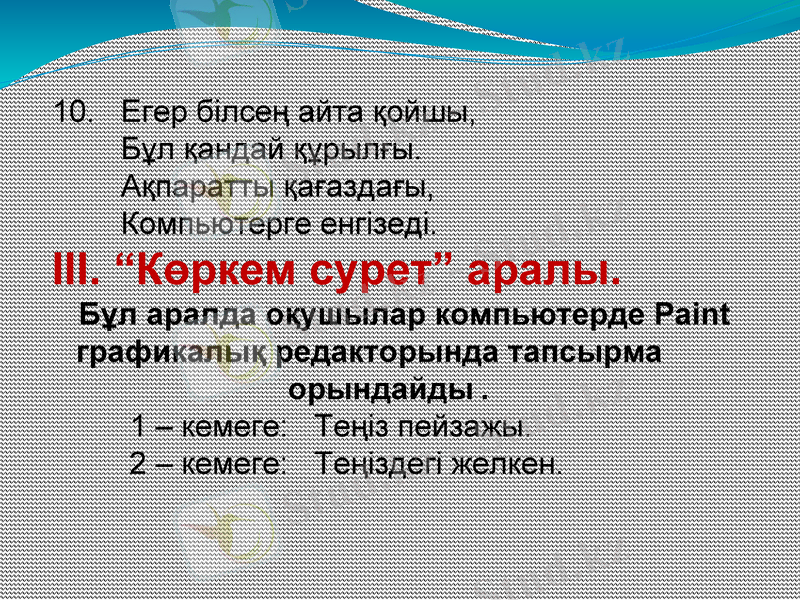 10. Егер білсең айта қойшы,
Бұл қандай құрылғы.
Ақпаратты қағаздағы,
Компьютерге енгізеді.

III. “Көркем сурет” аралы.

Бұл аралда оқушылар компьютерде Paint графикалық редакторында тапсырма орындайды .

1 – кемеге: Теңіз пейзажы.
2 – кемеге: Теңіздегі желкен.